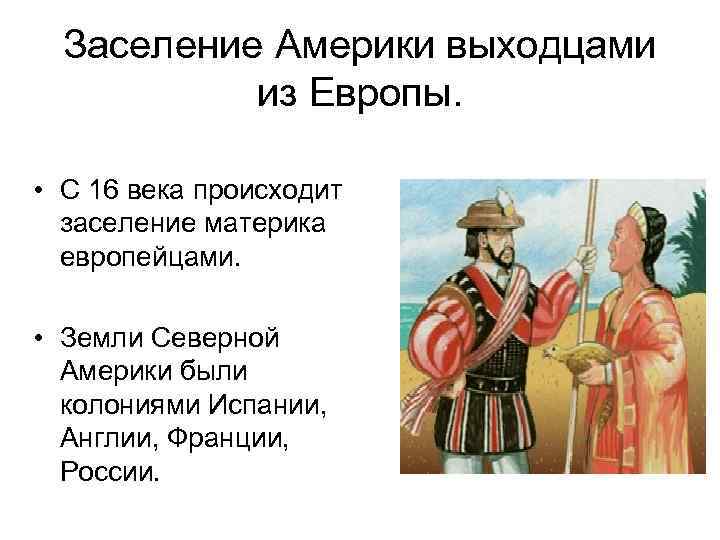 Заселение Америки выходцами из Европы.

• С 16 века происходит заселение материка европейцами.

• Земли Северной Америки были колониями Испании, Англии, Франции, России.